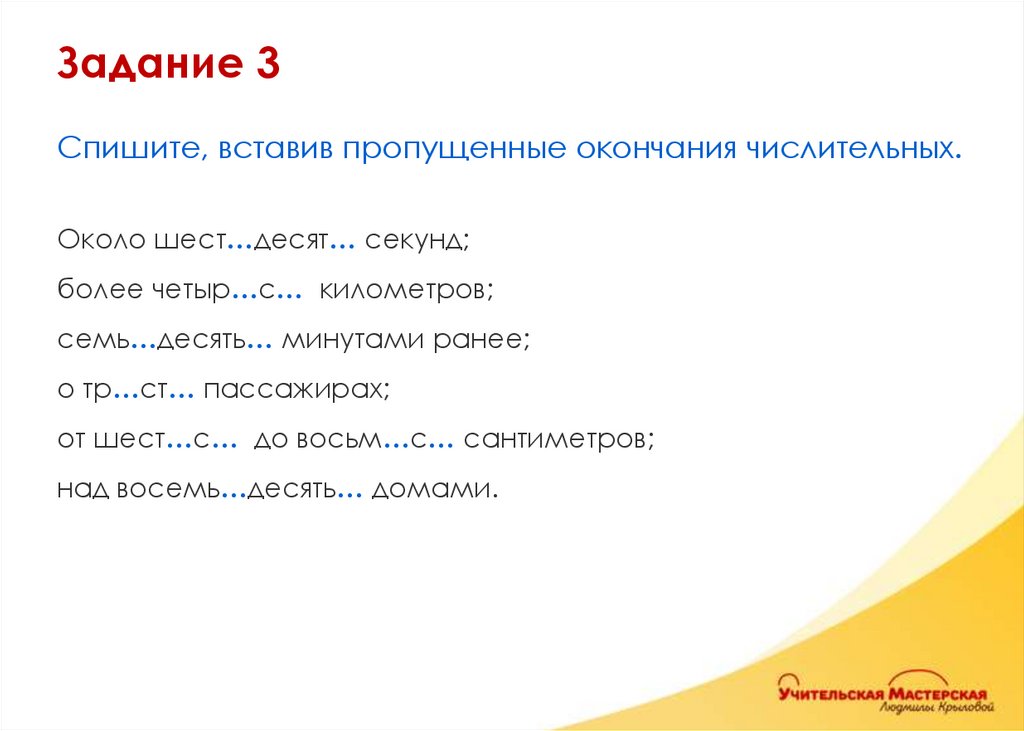 Задание 3

Спишите, вставив пропущенные окончания числительных.

Около шест…десят… секунд;
более четыр…с… километров;
семь…десять… минутами ранее;
о тр…ст… пассажирах;
от шест…с… до восьм…с… сантиметров;
над восемь…десять… домами.

Учительская Мастерская
Людмилы Крыловой